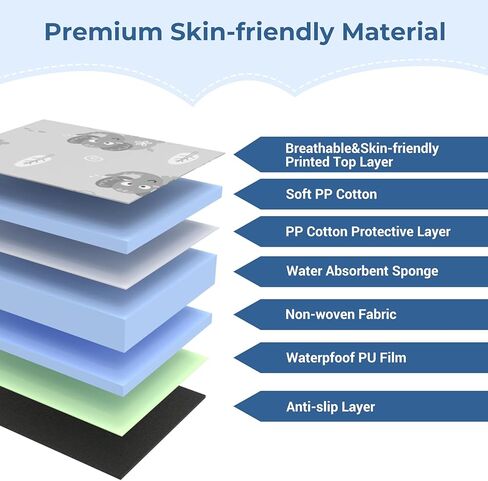 Premium Skin-friendly Material

Breathable&Skin-friendly Printed Top Layer

Soft PP Cotton

PP Cotton Protective Layer

Water Absorbent Sponge

Non-woven Fabric

Waterpfoof PU Film

Anti-slip Layer